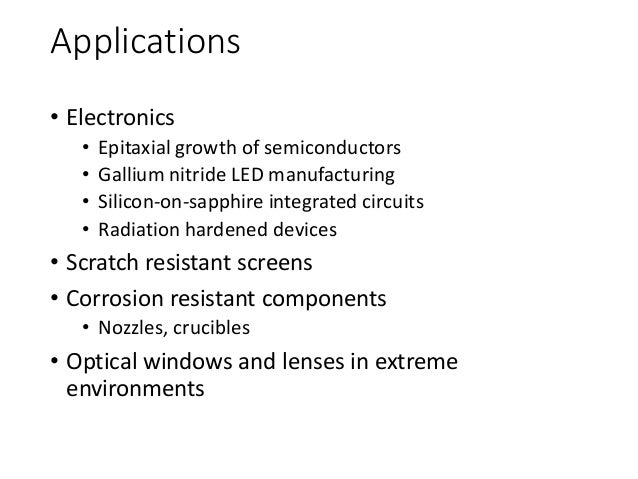 Applications

• Electronics
  • Epitaxial growth of semiconductors
  • Gallium nitride LED manufacturing
  • Silicon-on-sapphire integrated circuits
  • Radiation hardened devices
• Scratch resistant screens
• Corrosion resistant components
  • Nozzles, crucibles
• Optical windows and lenses in extreme environments